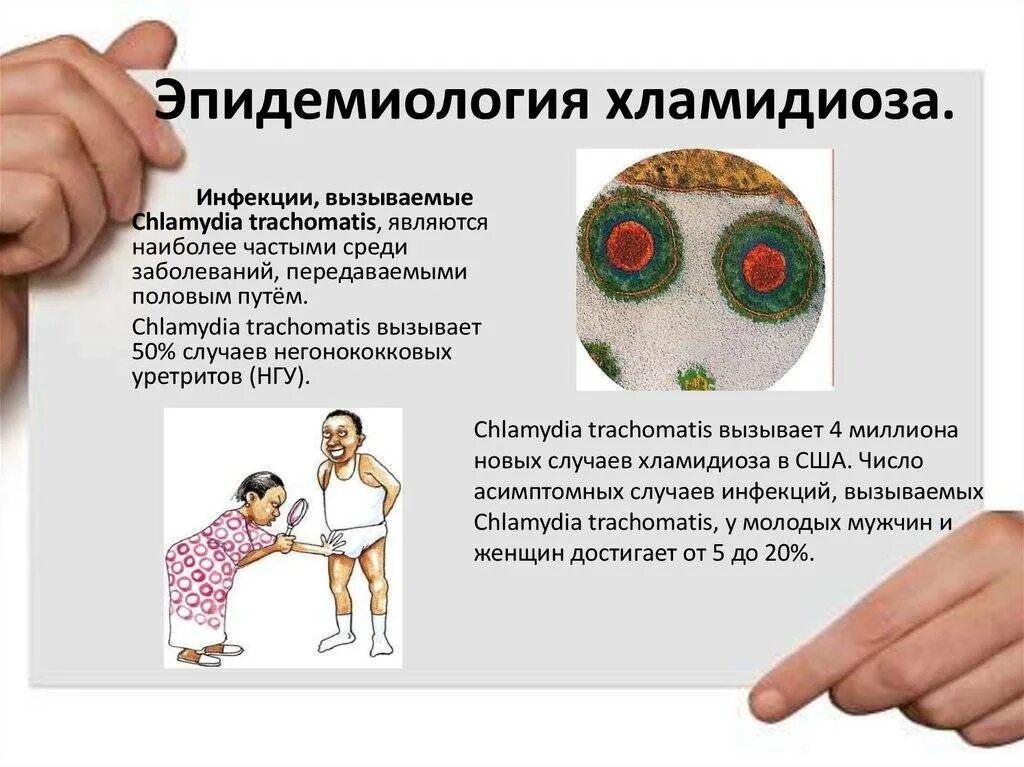 Эпидемиология хламидиоза.

Инфекции, вызываемые Chlamydia trachomatis, являются наиболее частыми среди заболеваний, передаваемыми половым путём.

Chlamydia trachomatis вызывает 50% случаев негонококковых уретритов (НГУ).

Chlamydia trachomatis вызывает 4 миллиона новых случаев хламидиоза в США. Число асимптомных случаев инфекций, вызываемых Chlamydia trachomatis, у молодых мужчин и женщин достигает от 5 до 20%.